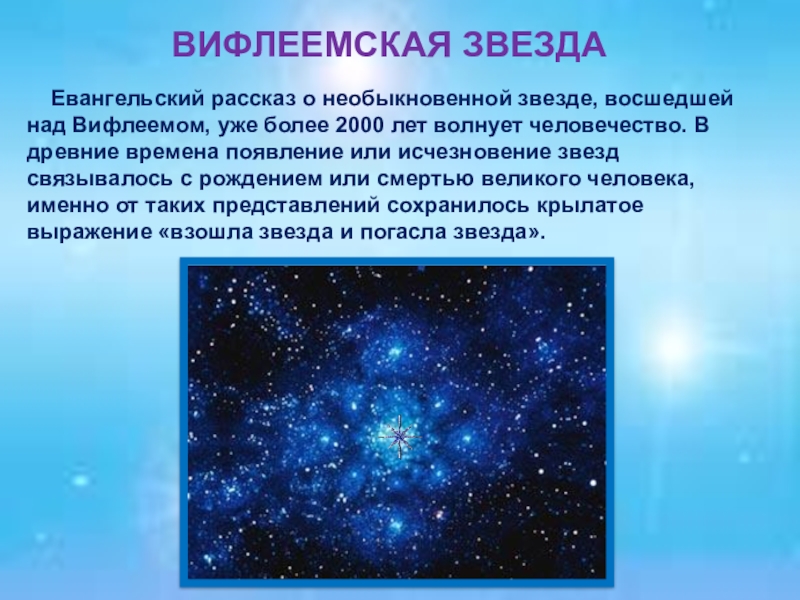 ВИФЛЕЕМСКАЯ ЗВЕЗДА

Евангельский рассказ о необыкновенной звезде, восшедшей над Вифлеемом, уже более 2000 лет волнует человечество. В древние времена появление или исчезновение звезд связывалось с рождением или смертью великого человека, именно от таких представлений сохранилось крылатое выражение «взошла звезда и погасла звезда».